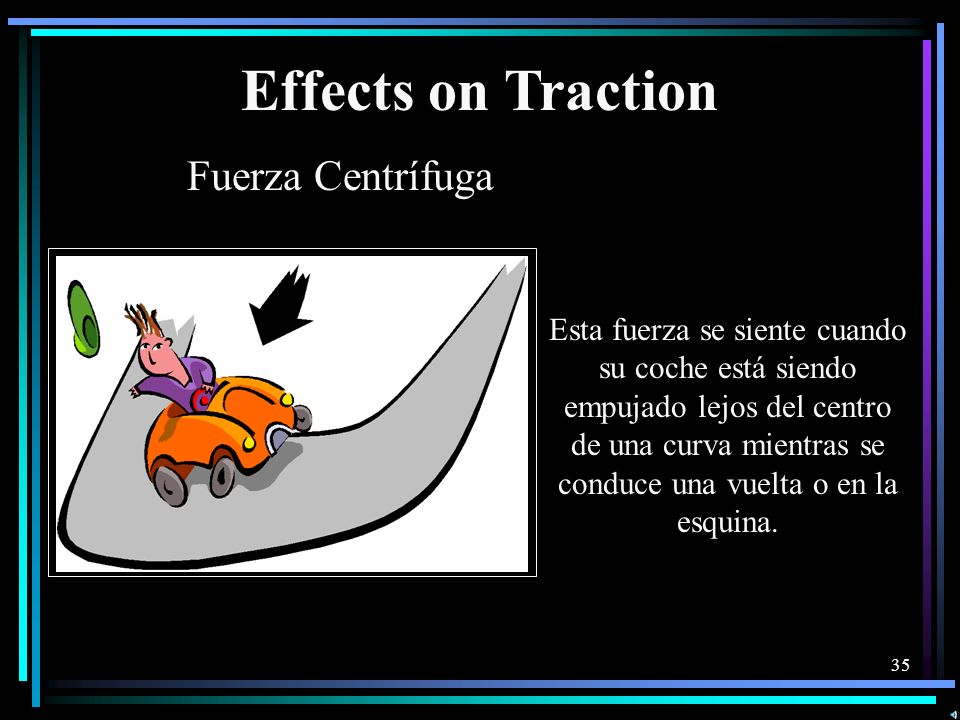 Effects on Traction

Fuerza Centrífuga

Esta fuerza se siente cuando su coche está siendo empujado lejos del centro de una curva mientras se conduce una vuelta o en la esquina.

35